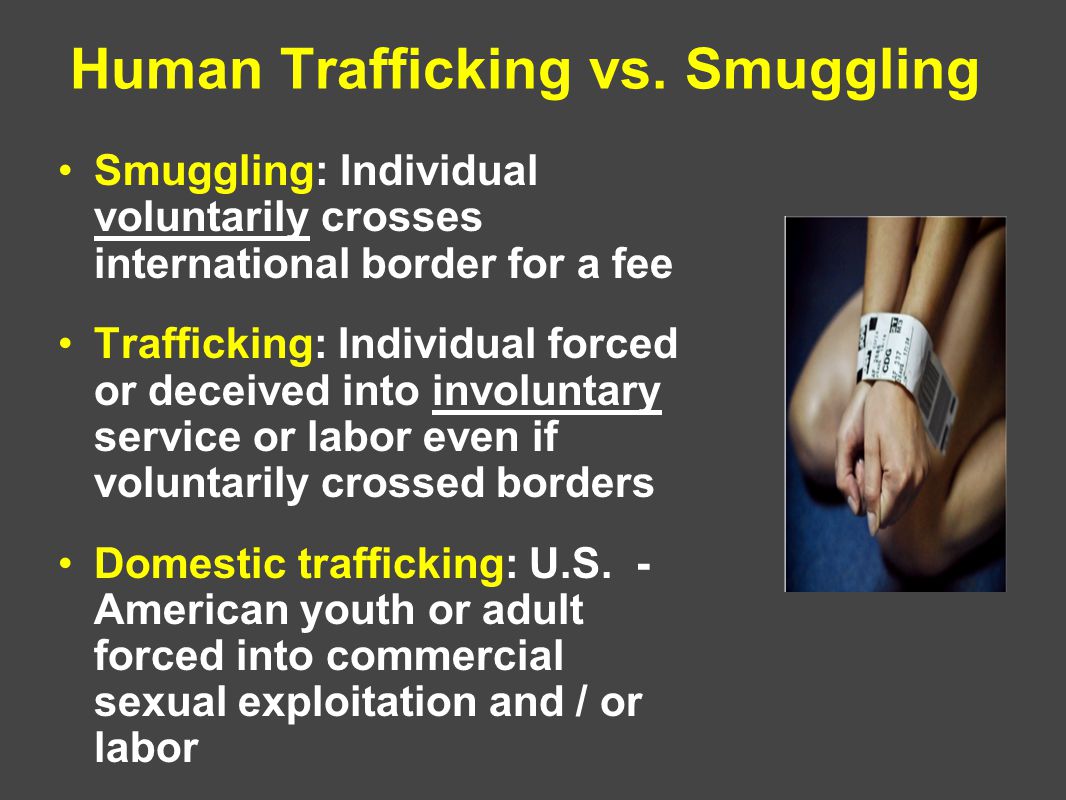 Human Trafficking vs. Smuggling

• Smuggling: Individual voluntarily crosses international border for a fee

• Trafficking: Individual forced or deceived into involuntary service or labor even if voluntarily crossed borders

• Domestic trafficking: U.S. - American youth or adult forced into commercial sexual exploitation and / or labor

CDG